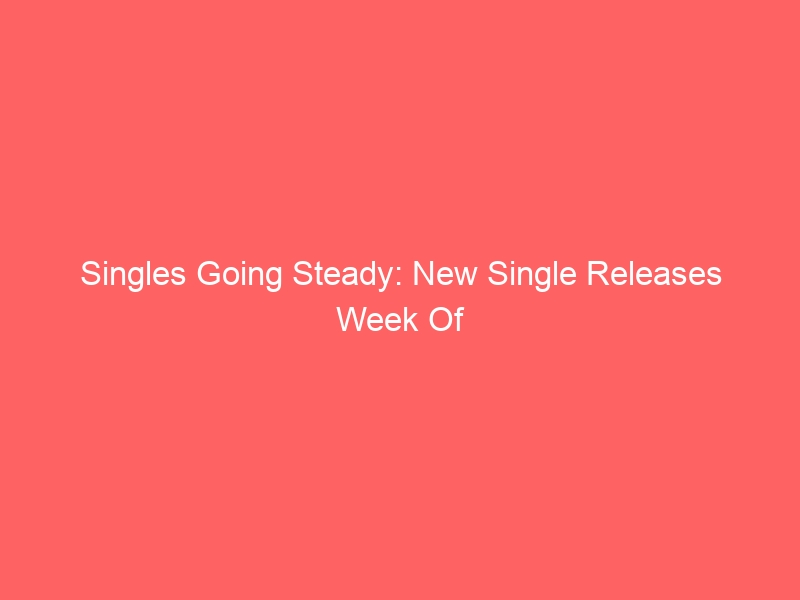 Singles Going Steady: New Single Releases Week Of